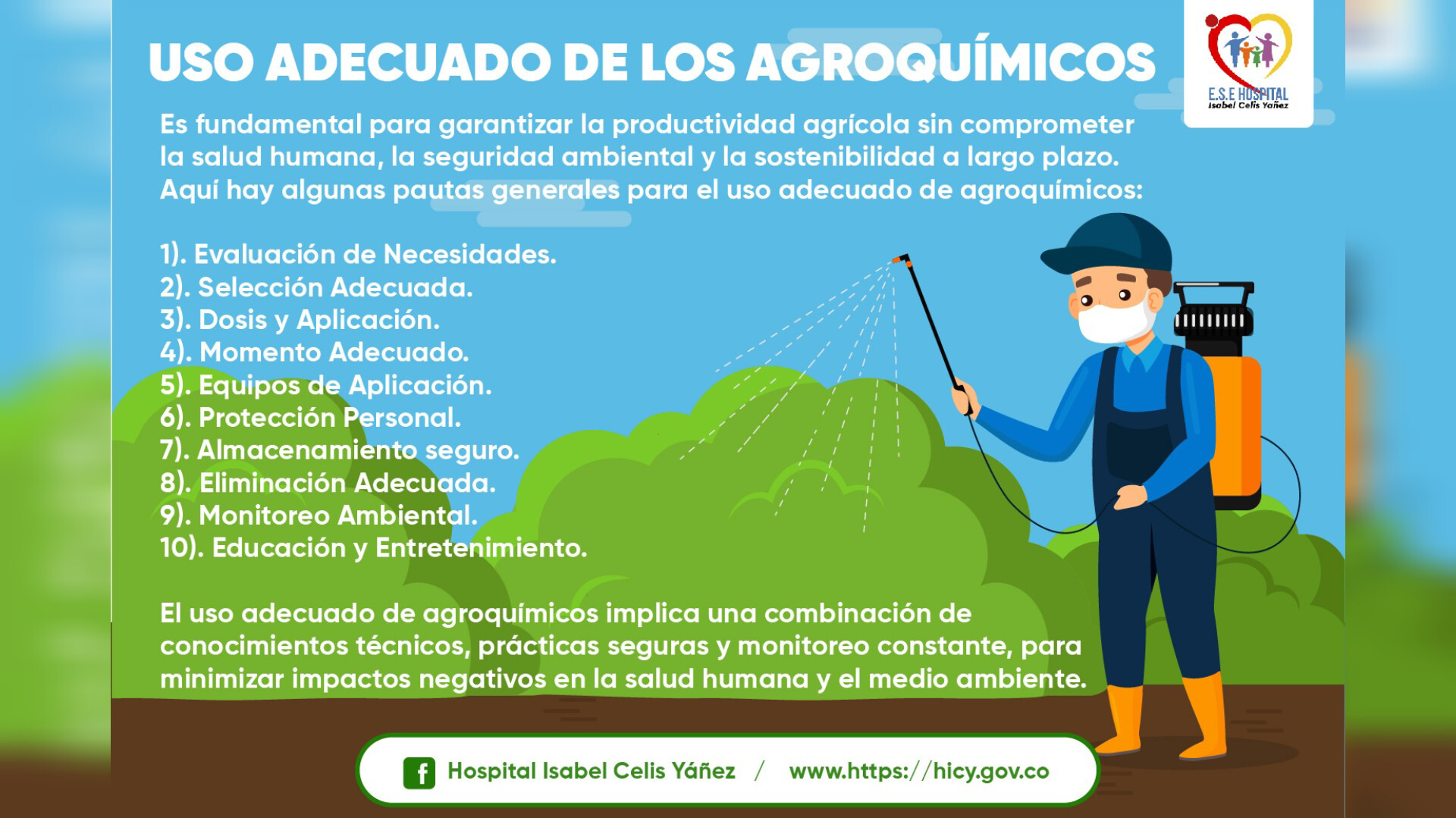 USO ADECUADO DE LOS AGROQUÍMICOS

E.S.E HOSPITAL
Isabel Celis Yañez

Es fundamental para garantizar la productividad agrícola sin comprometer la salud humana, la seguridad ambiental y la sostenibilidad a largo plazo. Aquí hay algunas pautas generales para el uso adecuado de agroquímicos:

1). Evaluación de Necesidades.
2). Selección Adecuada.
3). Dosis y Aplicación.
4). Momento Adecuado.
5). Equipos de Aplicación.
6). Protección Personal.
7). Almacenamiento seguro.
8). Eliminación Adecuada.
9). Monitoreo Ambiental.
10). Educación y Entretenimiento.

El uso adecuado de agroquímicos implica una combinación de conocimientos técnicos, prácticas seguras y monitoreo constante, para minimizar impactos negativos en la salud humana y el medio ambiente.

Hospital Isabel Celis Yáñez / www.https://hicy.gov.co